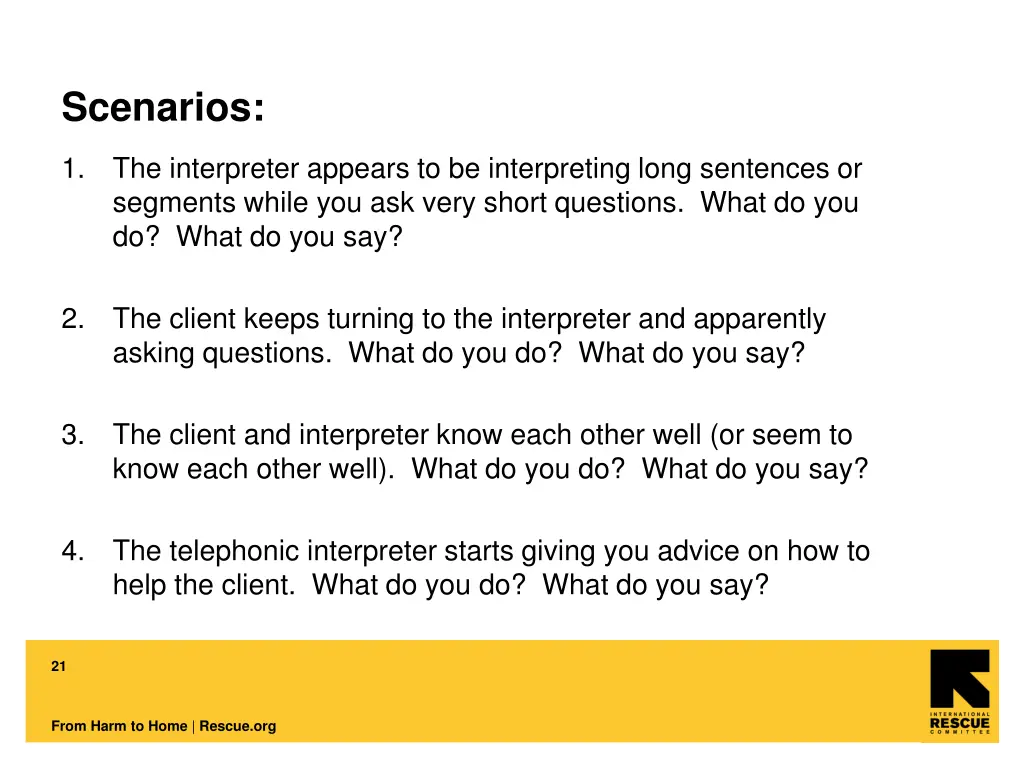 Scenarios:

1. The interpreter appears to be interpreting long sentences or segments while you ask very short questions. What do you do? What do you say?

2. The client keeps turning to the interpreter and apparently asking questions. What do you do? What do you say?

3. The client and interpreter know each other well (or seem to know each other well). What do you do? What do you say?

4. The telephonic interpreter starts giving you advice on how to help the client. What do you do? What do you say?

21

From Harm to Home | Rescue.org

INTERNATIONAL RESCUE COMMITTEE